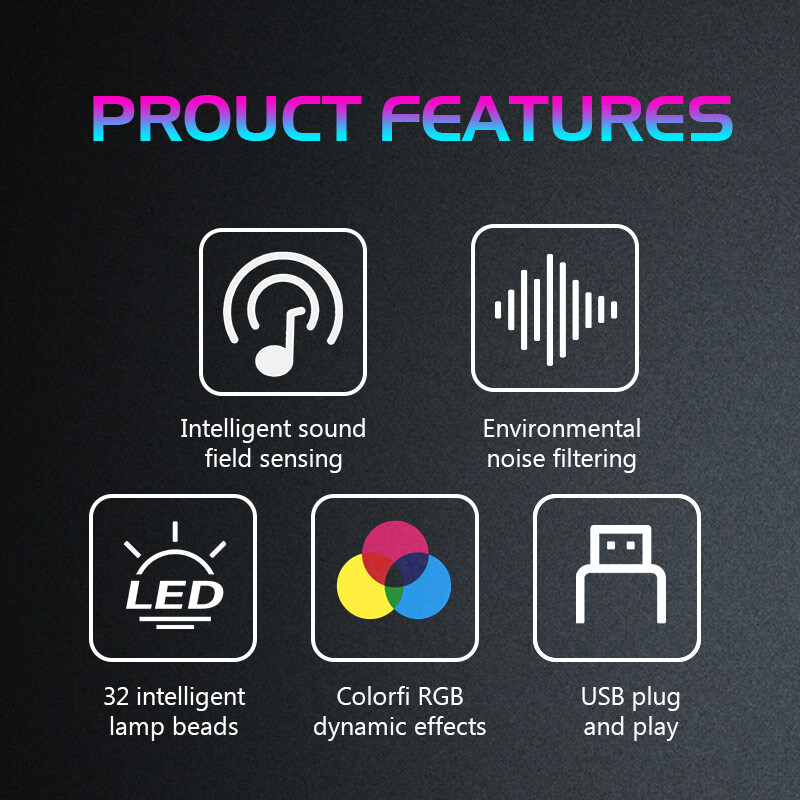 PROUCT FEATURES

Intelligent sound field sensing

Environmental noise filtering

LED

32 intelligent lamp beads

Colorfi RGB dynamic effects

USB plug and play